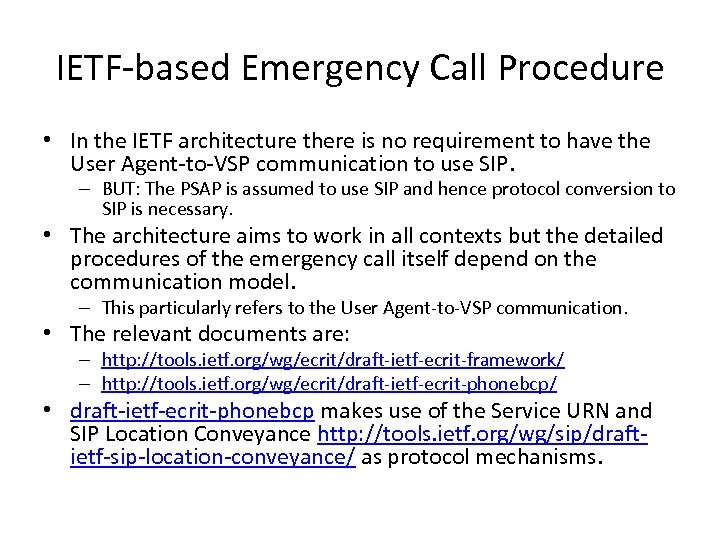 IETF-based Emergency Call Procedure

• In the IETF architecture there is no requirement to have the User Agent-to-VSP communication to use SIP.
– BUT: The PSAP is assumed to use SIP and hence protocol conversion to SIP is necessary.

• The architecture aims to work in all contexts but the detailed procedures of the emergency call itself depend on the communication model.
– This particularly refers to the User Agent-to-VSP communication.

• The relevant documents are:
– http://tools.ietf.org/wg/ecrit/draft-ietf-ecrit-framework/
– http://tools.ietf.org/wg/ecrit/draft-ietf-ecrit-phonebcp/

• draft-ietf-ecrit-phonebcp makes use of the Service URN and SIP Location Conveyance http://tools.ietf.org/wg/sip/draft-ietf-sip-location-conveyance/ as protocol mechanisms.